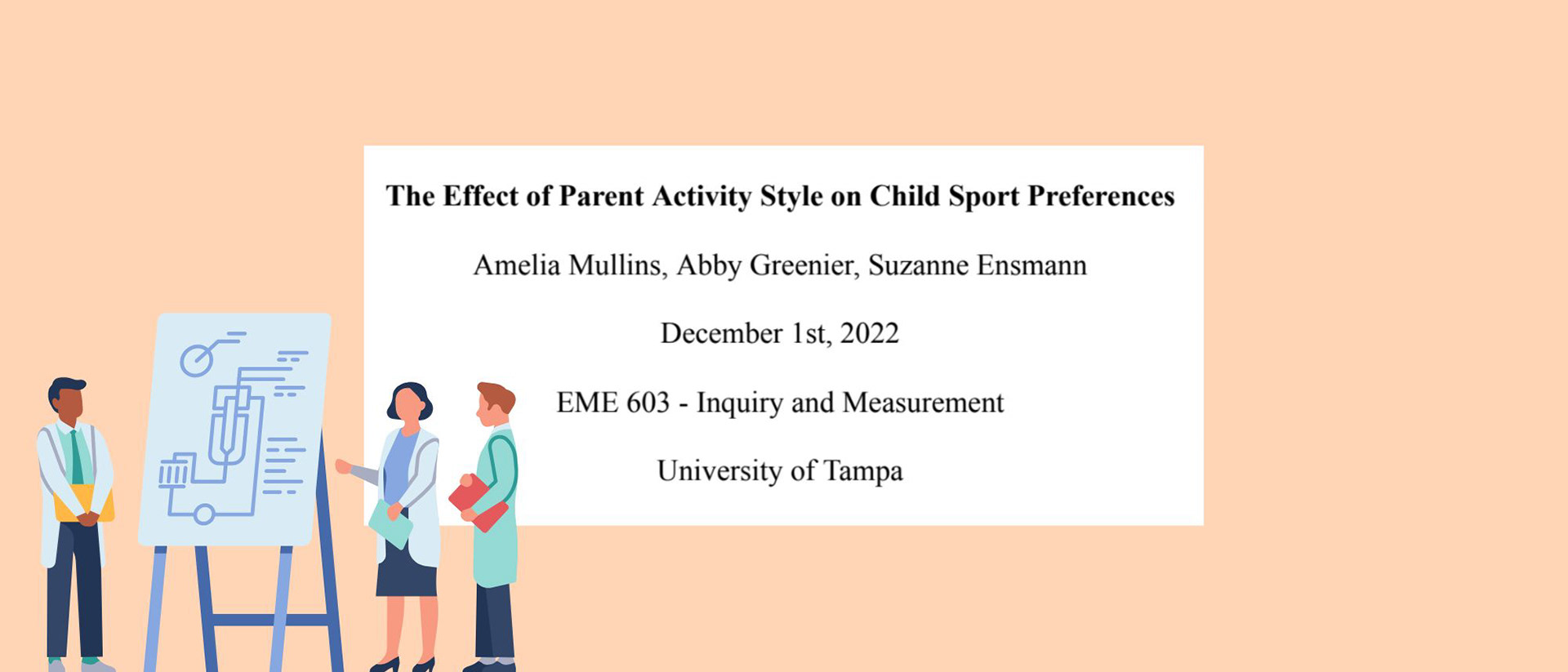 The Effect of Parent Activity Style on Child Sport Preferences

Amelia Mullins, Abby Greenier, Suzanne Ensmann

December 1st, 2022

EME 603 - Inquiry and Measurement

University of Tampa